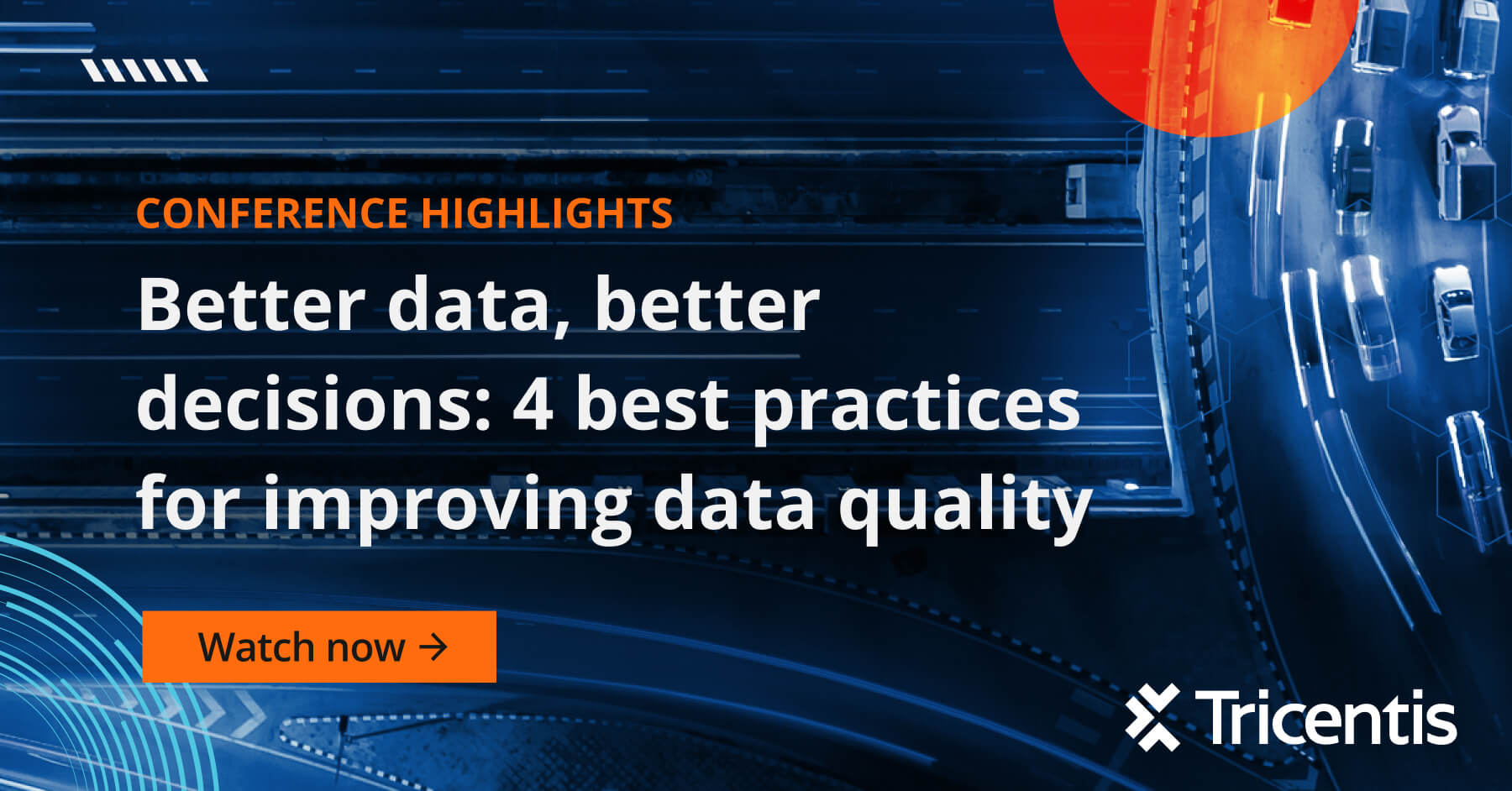 CONFERENCE HIGHLIGHTS

Better data, better decisions: 4 best practices for improving data quality

Watch now →

Tricentis